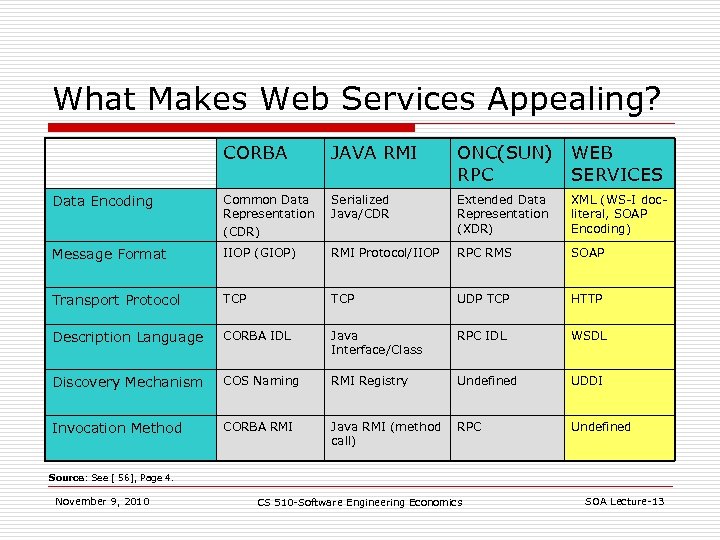 What Makes Web Services Appealing?

| | CORBA | JAVA RMI | ONC(SUN) RPC | WEB SERVICES |
|---|---|---|---|---|
| Data Encoding | Common Data Representation (CDR) | Serialized Java/CDR | Extended Data Representation (XDR) | XML (WS-I doc-literal, SOAP Encoding) |
| Message Format | IIOP (GIOP) | RMI Protocol/IIOP | RPC RMS | SOAP |
| Transport Protocol | TCP | TCP | UDP TCP | HTTP |
| Description Language | CORBA IDL | Java Interface/Class | RPC IDL | WSDL |
| Discovery Mechanism | COS Naming | RMI Registry | Undefined | UDDI |
| Invocation Method | CORBA RMI | Java RMI (method call) | RPC | Undefined |

Source: See [ 56], Page 4.

November 9, 2010 CS 510-Software Engineering Economics SOA Lecture-13